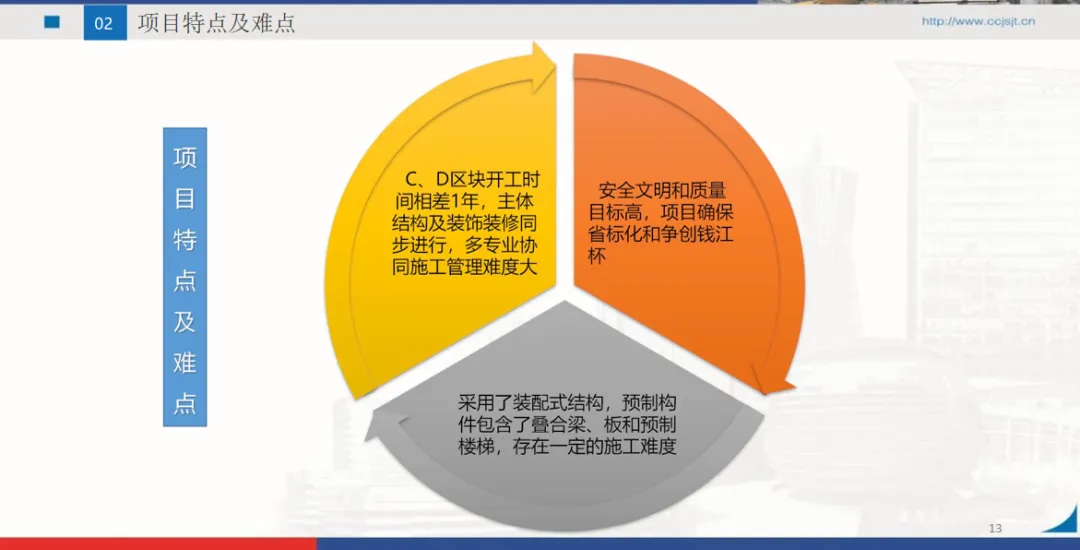 02 项目特点及难点

http://www.ccjsjt.cn

项目特点及难点

C、D区块开工时间相差1年，主体结构及装饰装修同步进行，多专业协同施工管理难度大

安全文明和质量目标高，项目确保省标化和争创钱江杯

采用了装配式结构，预制构件包含了叠合梁、板和预制楼梯，存在一定的施工难度

13